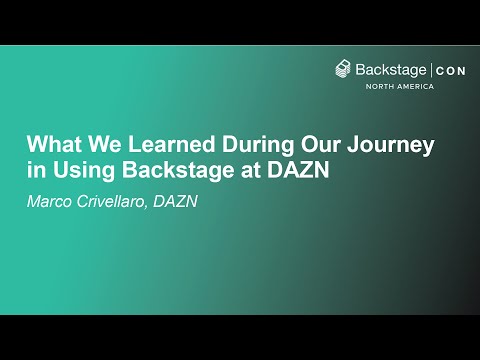 Backstage | CON
NORTH AMERICA

What We Learned During Our Journey in Using Backstage at DAZN

Marco Crivellaro, DAZN